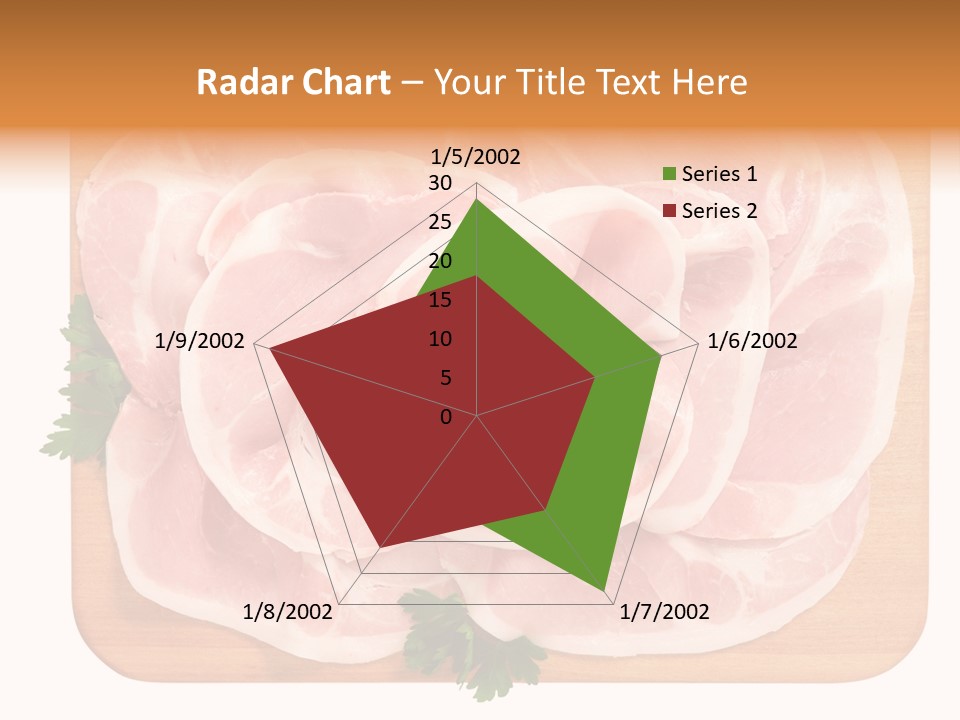 Radar Chart – Your Title Text Here

1/5/2002
30
25
20
15
10
5
0
1/6/2002
1/7/2002
1/8/2002
1/9/2002

Series 1
Series 2